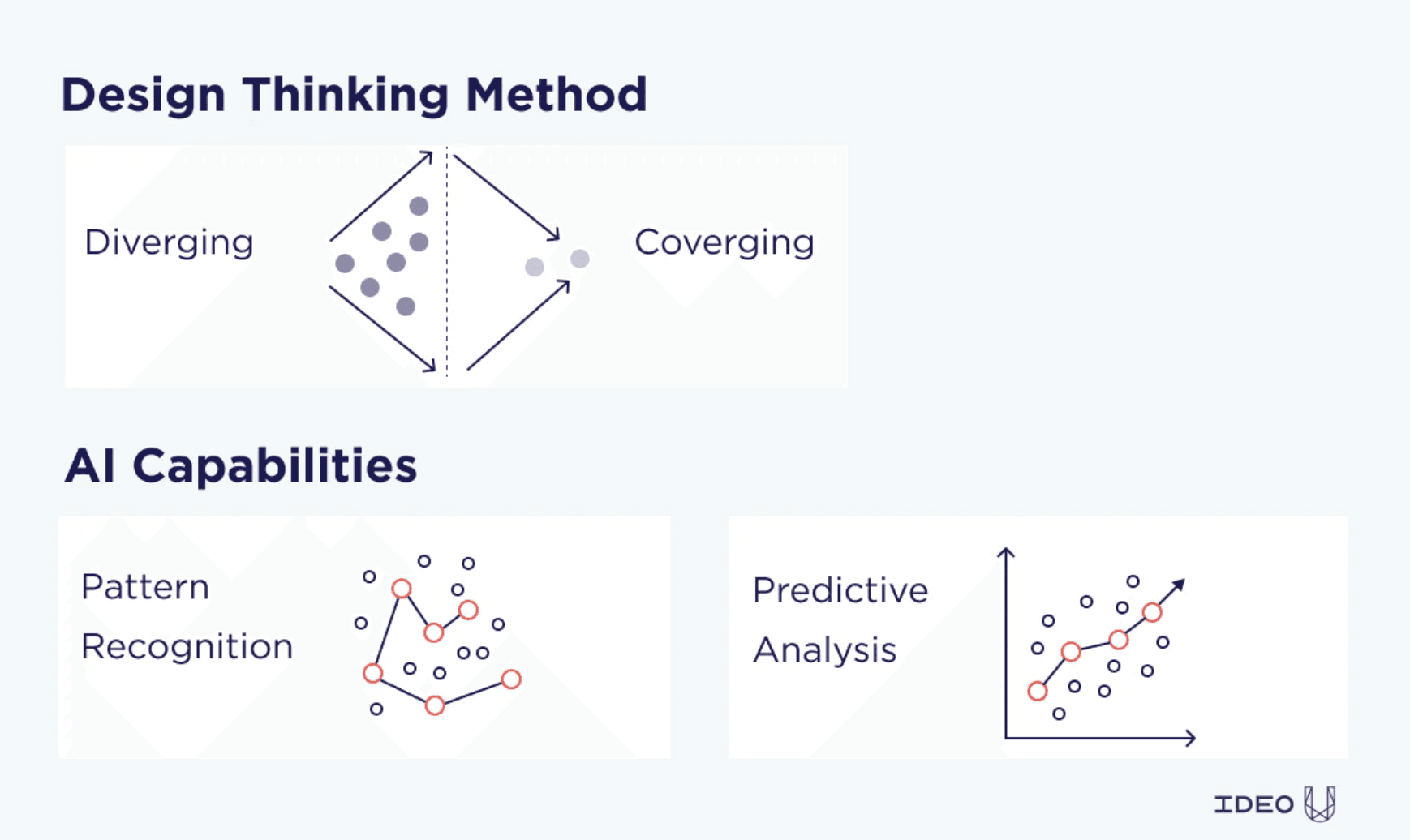 Design Thinking Method

Diverging

Coverging

AI Capabilities

Pattern Recognition

Predictive Analysis

IDEO U